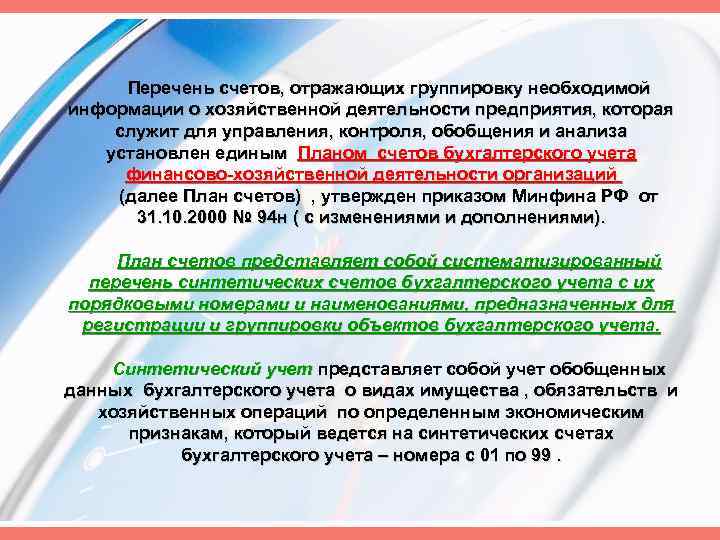 Перечень счетов, отражающих группировку необходимой информации о хозяйственной деятельности предприятия, которая служит для управления, контроля, обобщения и анализа установлен единым Планом счетов бухгалтерского учета финансово-хозяйственной деятельности организаций (далее План счетов) , утвержден приказом Минфина РФ от 31.10.2000 № 94н ( с изменениями и дополнениями).

План счетов представляет собой систематизированный перечень синтетических счетов бухгалтерского учета с их порядковыми номерами и наименованиями, предназначенных для регистрации и группировки объектов бухгалтерского учета.

Синтетический учет представляет собой учет обобщенных данных бухгалтерского учета о видах имущества , обязательств и хозяйственных операций по определенным экономическим признакам, который ведется на синтетических счетах бухгалтерского учета – номера с 01 по 99 .